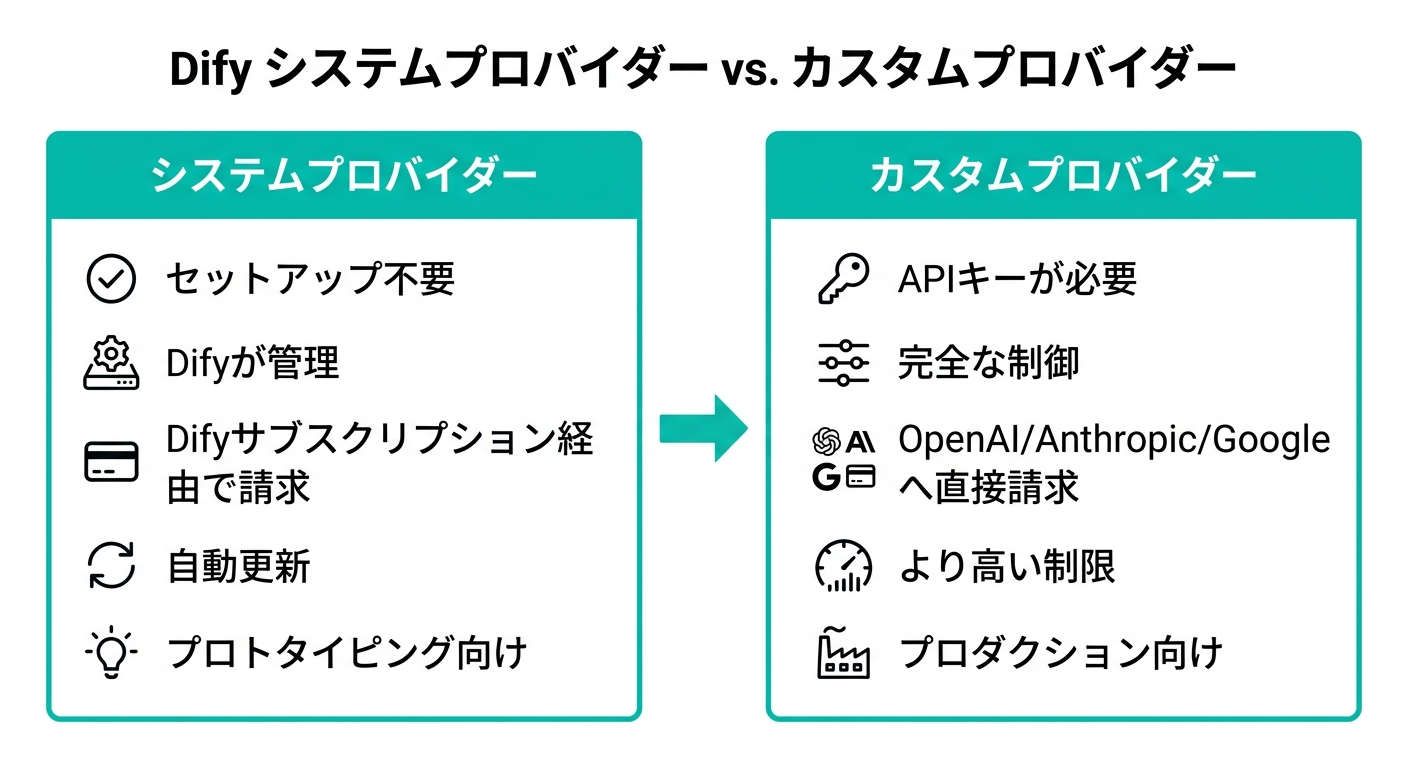 Dify システムプロバイダー vs. カスタムプロバイダー

システムプロバイダー

セットアップ不要

Difyが管理

Difyサブスクリプション経由で請求

自動更新

プロトタイピング向け

カスタムプロバイダー

APIキーが必要

完全な制御

OpenAI/Anthropic/Google へ直接請求

より高い制限

プロダクション向け